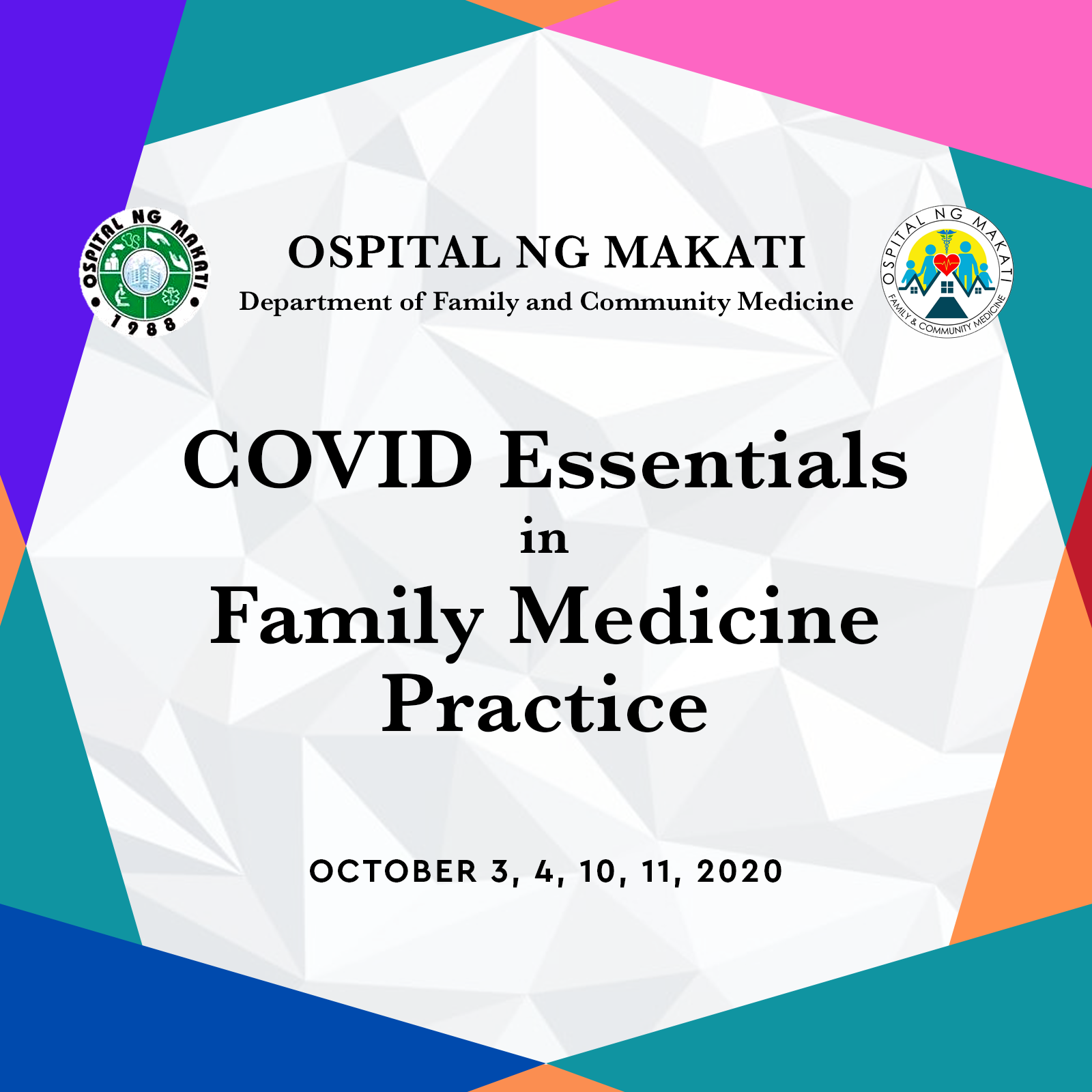 OSPITAL NG MAKATI
1988

OSPITAL NG MAKATI
Department of Family and Community Medicine

OSPITAL NG MAKATI
FAMILY & COMMUNITY MEDICINE

COVID Essentials
in
Family Medicine
Practice

OCTOBER 3, 4, 10, 11, 2020